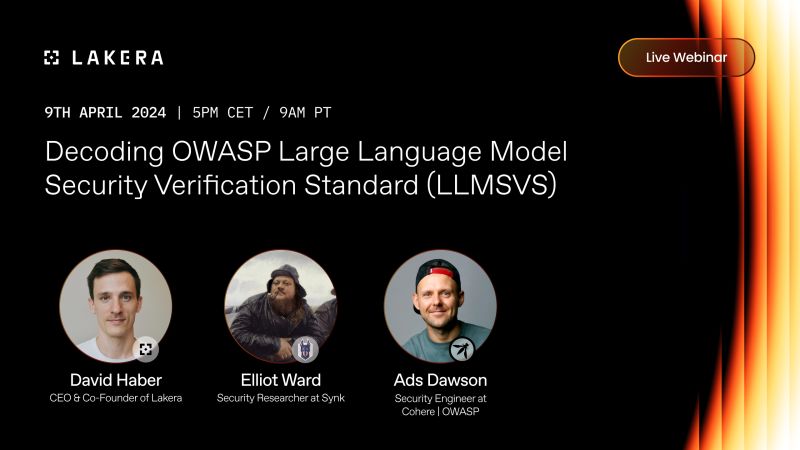 LAKERA

Live Webinar

9TH APRIL 2024 | 5PM CET / 9AM PT

Decoding OWASP Large Language Model Security Verification Standard (LLMSVS)

David Haber
CEO & Co-Founder of Lakera

Elliot Ward
Security Researcher at Synk

Ads Dawson
Security Engineer at Cohere | OWASP